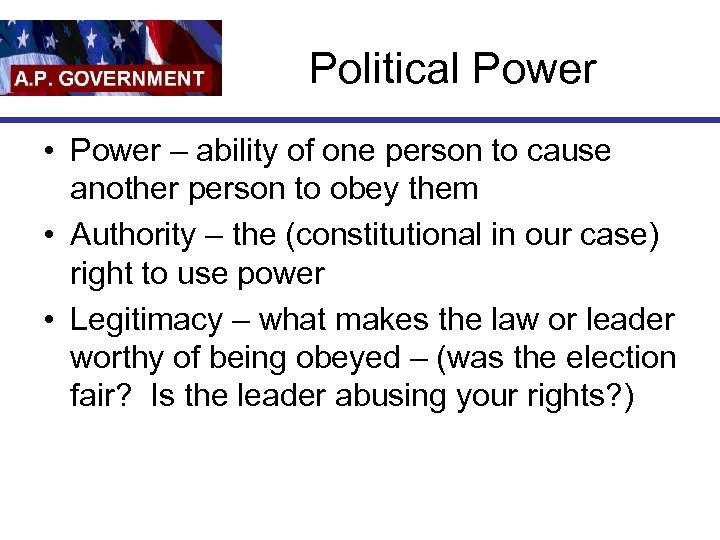 A.P. GOVERNMENT

Political Power

• Power – ability of one person to cause another person to obey them
• Authority – the (constitutional in our case) right to use power
• Legitimacy – what makes the law or leader worthy of being obeyed – (was the election fair? Is the leader abusing your rights?)